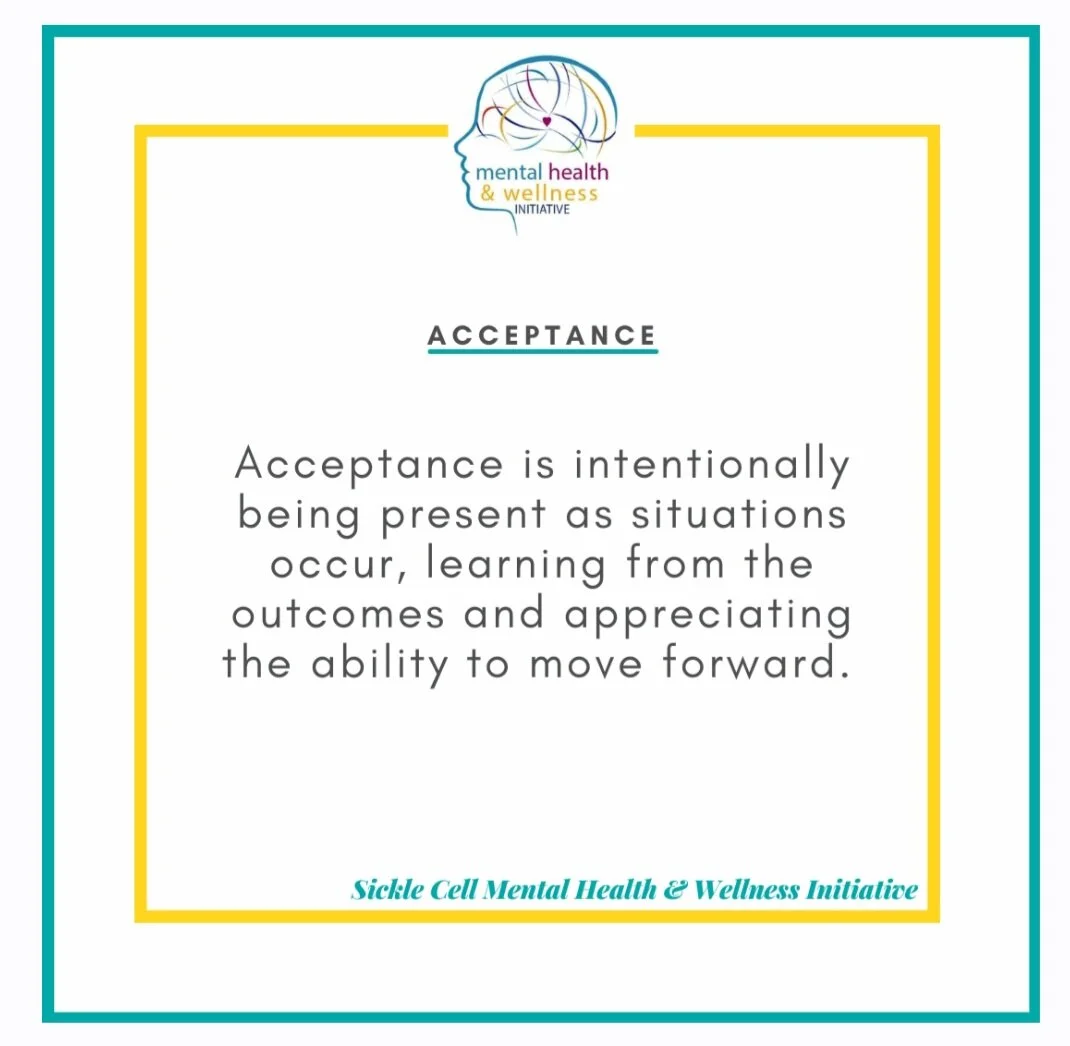 mental health
& wellness
INITIATIVE

ACCEPTANCE

Acceptance is intentionally being present as situations occur, learning from the outcomes and appreciating the ability to move forward.

Sickle Cell Mental Health & Wellness Initiative